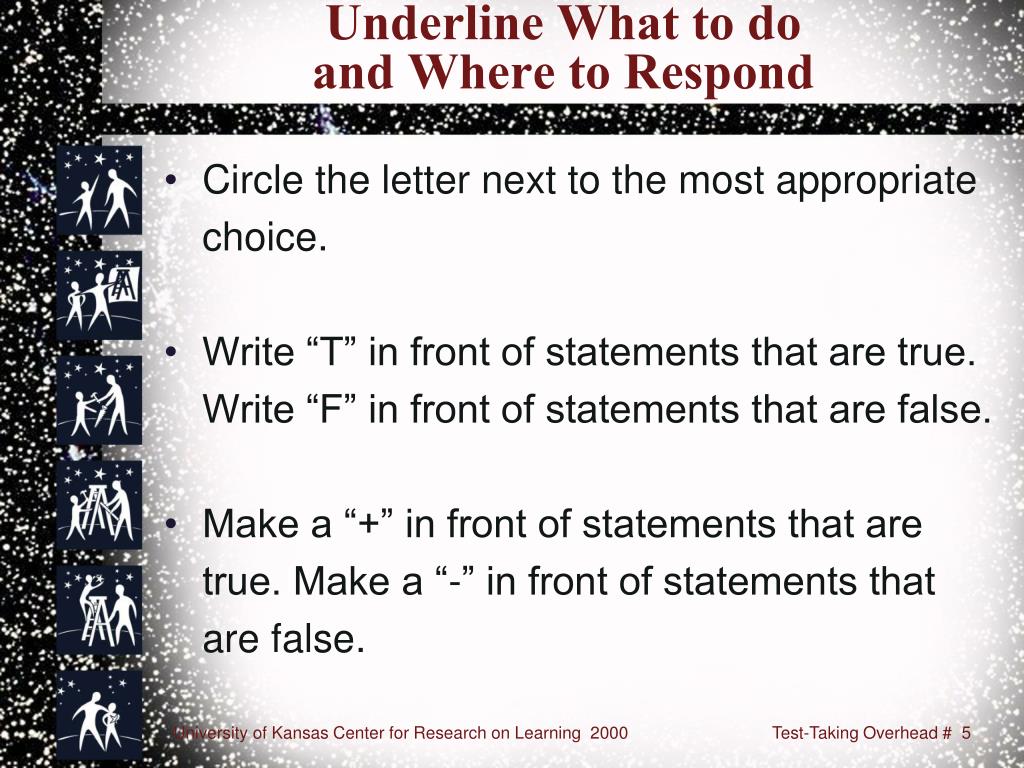 Underline What to do and Where to Respond

• Circle the letter next to the most appropriate choice.

• Write “T” in front of statements that are true. Write “F” in front of statements that are false.

• Make a “+” in front of statements that are true. Make a “-” in front of statements that are false.

University of Kansas Center for Research on Learning 2000

Test-Taking Overhead # 5